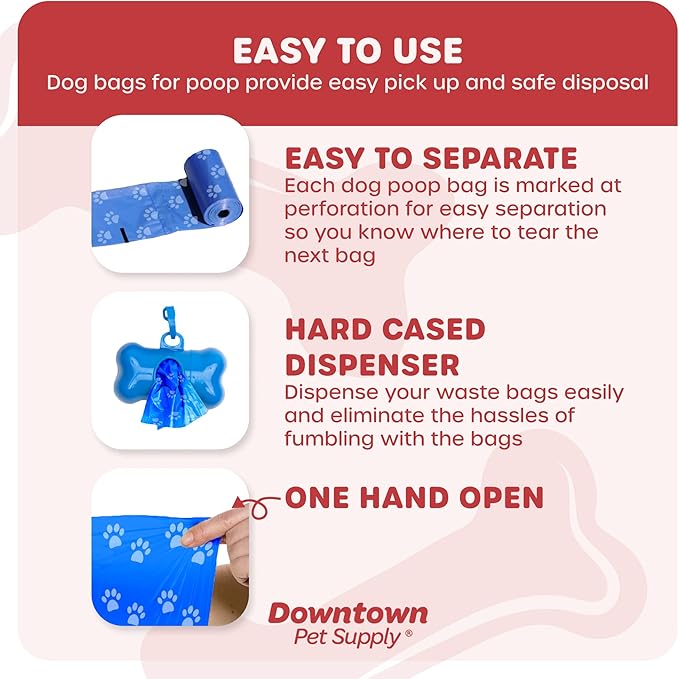 EASY TO USE
Dog bags for poop provide easy pick up and safe disposal

EASY TO SEPARATE
Each dog poop bag is marked at perforation for easy separation so you know where to tear the next bag

HARD CASED DISPENSER
Dispense your waste bags easily and eliminate the hassles of fumbling with the bags

ONE HAND OPEN

Downtown
Pet Supply®